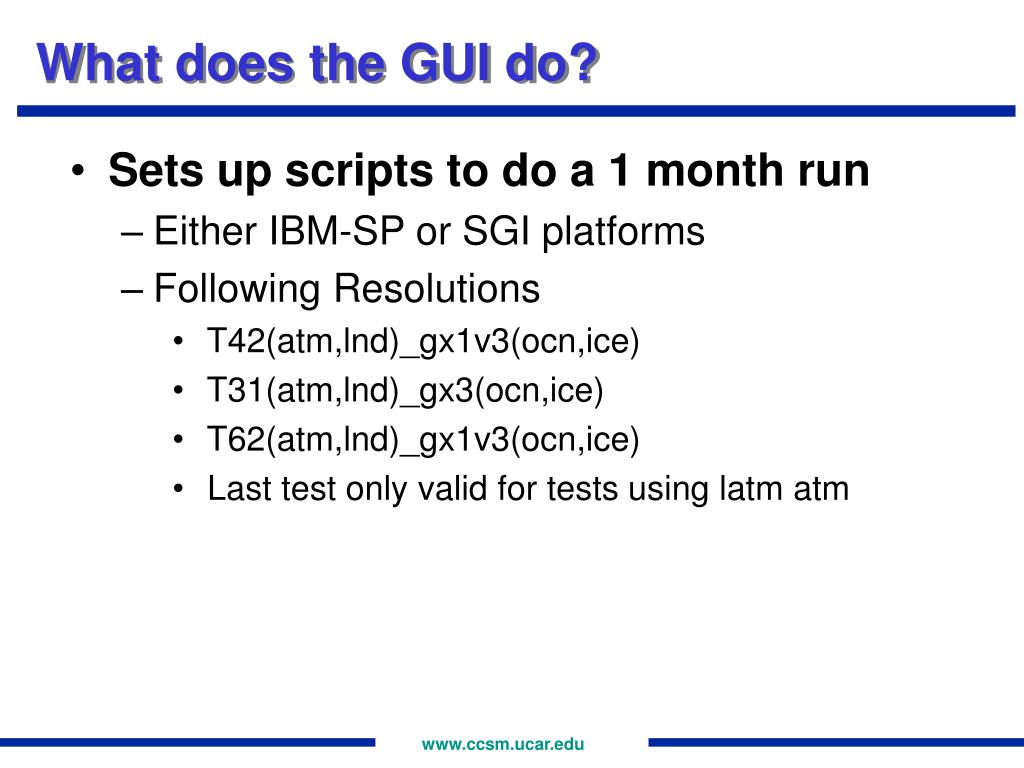 What does the GUI do?

• Sets up scripts to do a 1 month run
– Either IBM-SP or SGI platforms
– Following Resolutions
• T42(atm,lnd)_gx1v3(ocn,ice)
• T31(atm,lnd)_gx3(ocn,ice)
• T62(atm,lnd)_gx1v3(ocn,ice)
• Last test only valid for tests using latm atm

www.ccsm.ucar.edu